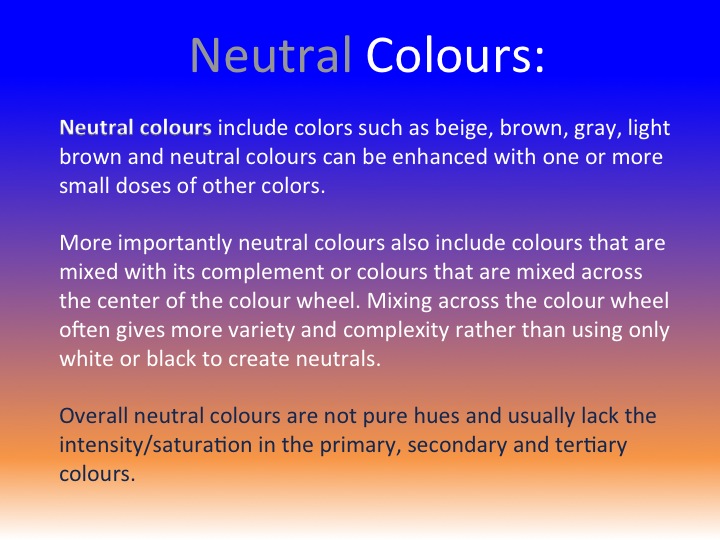 Neutral Colours:

Neutral colours include colors such as beige, brown, gray, light brown and neutral colours can be enhanced with one or more small doses of other colors.

More importantly neutral colours also include colours that are mixed with its complement or colours that are mixed across the center of the colour wheel. Mixing across the colour wheel often gives more variety and complexity rather than using only white or black to create neutrals.

Overall neutral colours are not pure hues and usually lack the intensity/saturation in the primary, secondary and tertiary colours.